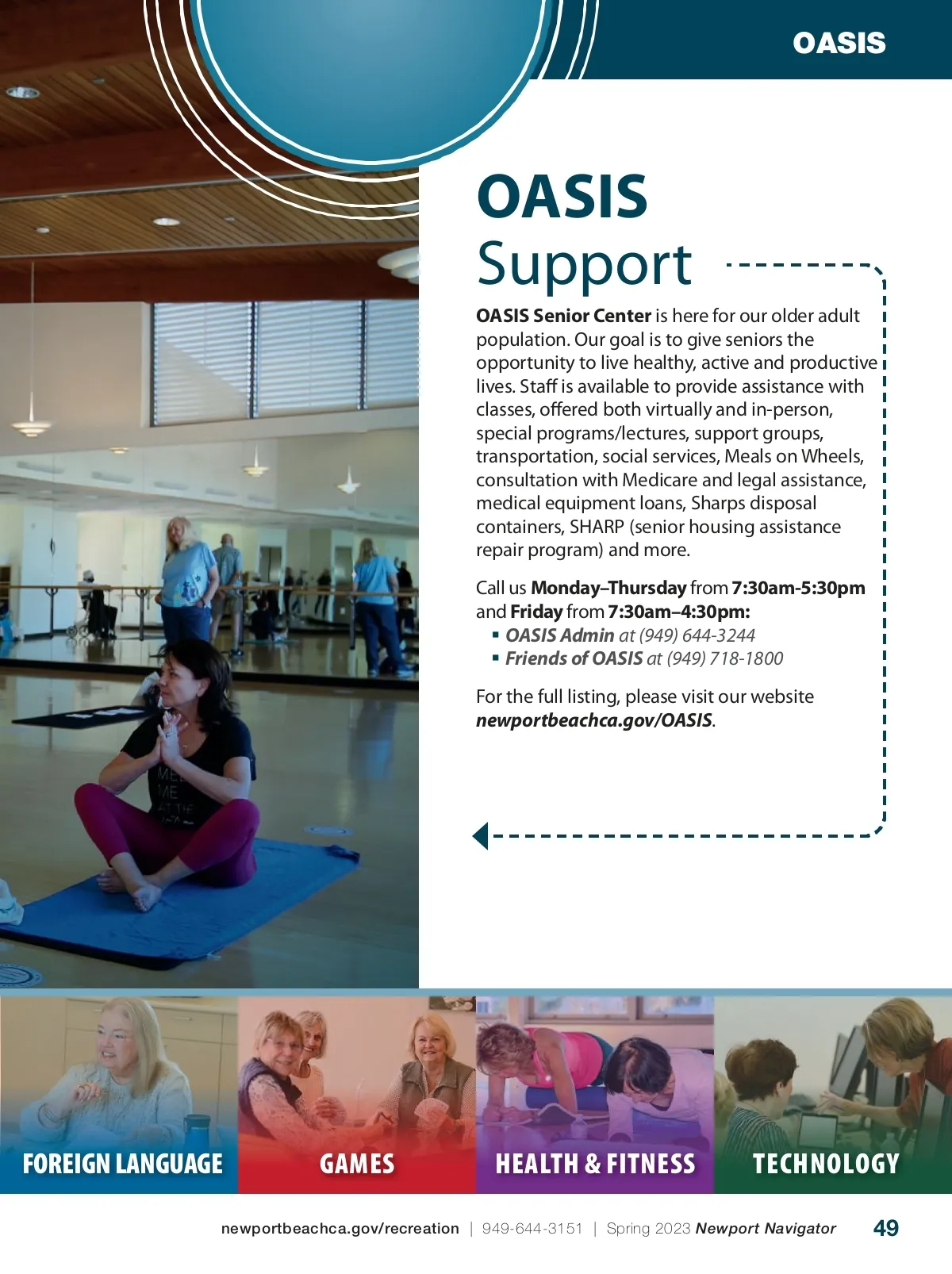 OASIS

OASIS
Support

OASIS Senior Center is here for our older adult population. Our goal is to give seniors the opportunity to live healthy, active and productive lives. Staff is available to provide assistance with classes, offered both virtually and in-person, special programs/lectures, support groups, transportation, social services, Meals on Wheels, consultation with Medicare and legal assistance, medical equipment loans, Sharps disposal containers, SHARP (senior housing assistance repair program) and more.

Call us Monday–Thursday from 7:30am-5:30pm and Friday from 7:30am–4:30pm:
▪ OASIS Admin at (949) 644-3244
▪ Friends of OASIS at (949) 718-1800

For the full listing, please visit our website newportbeachca.gov/OASIS.

FOREIGN LANGUAGE
GAMES
HEALTH & FITNESS
TECHNOLOGY

newportbeachca.gov/recreation | 949-644-3151 | Spring 2023 Newport Navigator 49